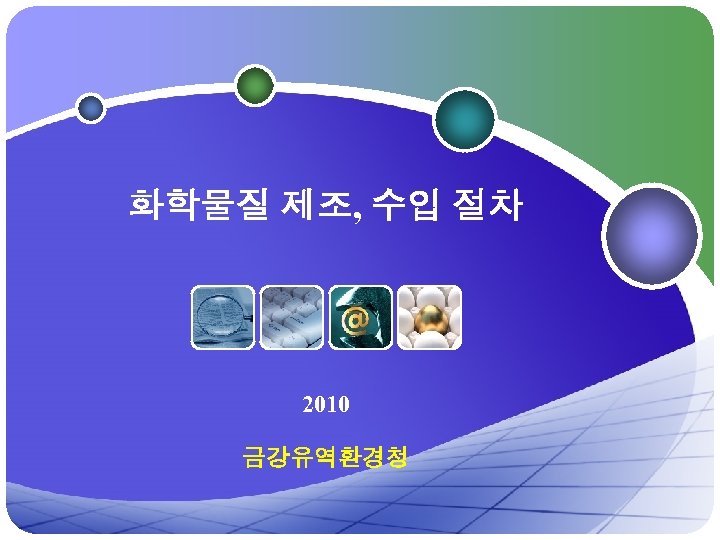 화학물질 제조, 수입 절차

@

2010

금강유역환경청